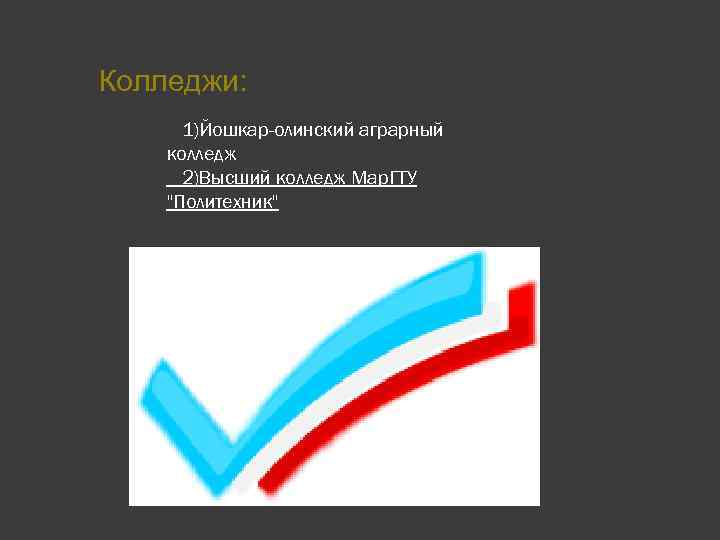 Колледжи:

1)Йошкар-олинский аграрный колледж
2)Высший колледж МарГТУ "Политехник"